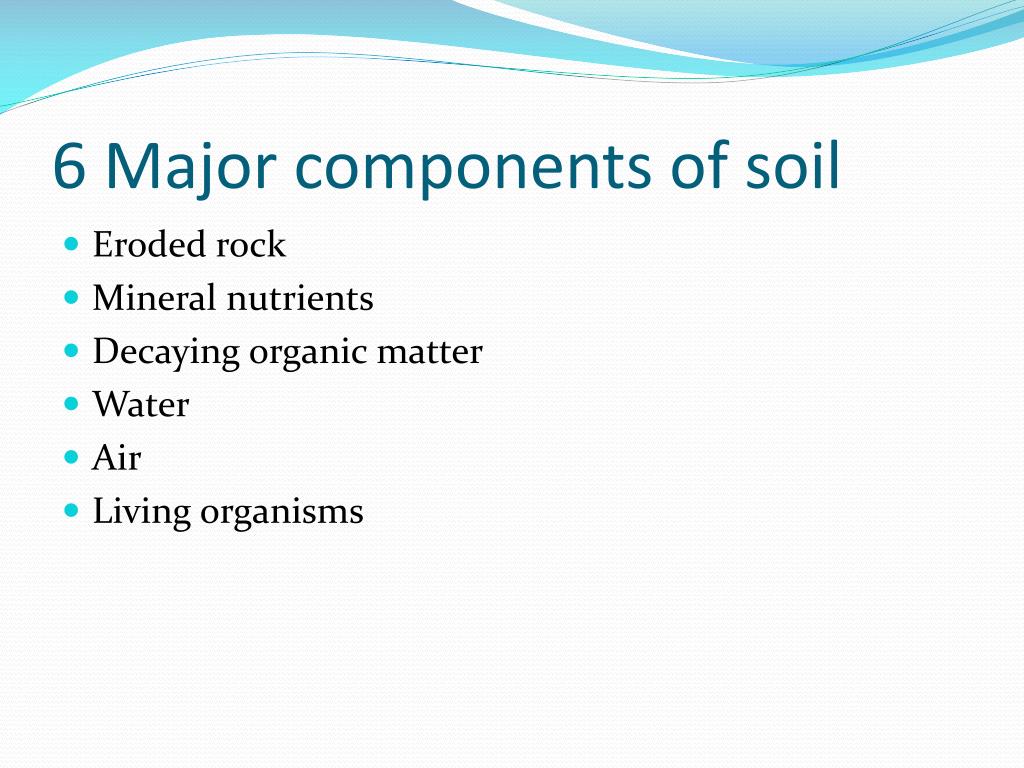 6 Major components of soil

- Eroded rock
- Mineral nutrients
- Decaying organic matter
- Water
- Air
- Living organisms